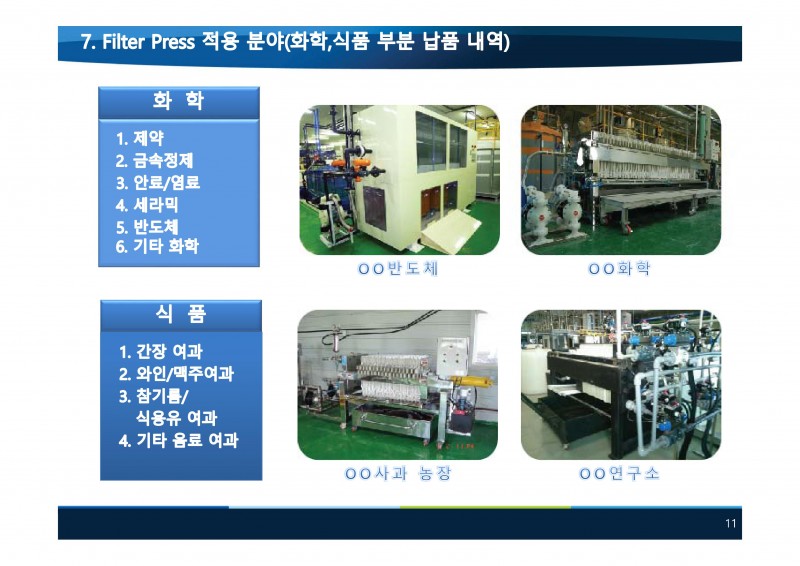 7. Filter Press 적용 분야(화학,식품 부분 납품 내역)

화 학

1. 제약
2. 금속정제
3. 안료/염료
4. 세라믹
5. 반도체
6. 기타 화학

OO반도체

OO화학

식 품

1. 간장 여과
2. 와인/맥주여과
3. 참기름/ 식용유 여과
4. 기타 음료 여과

OO사과 농장

OO연구소

11